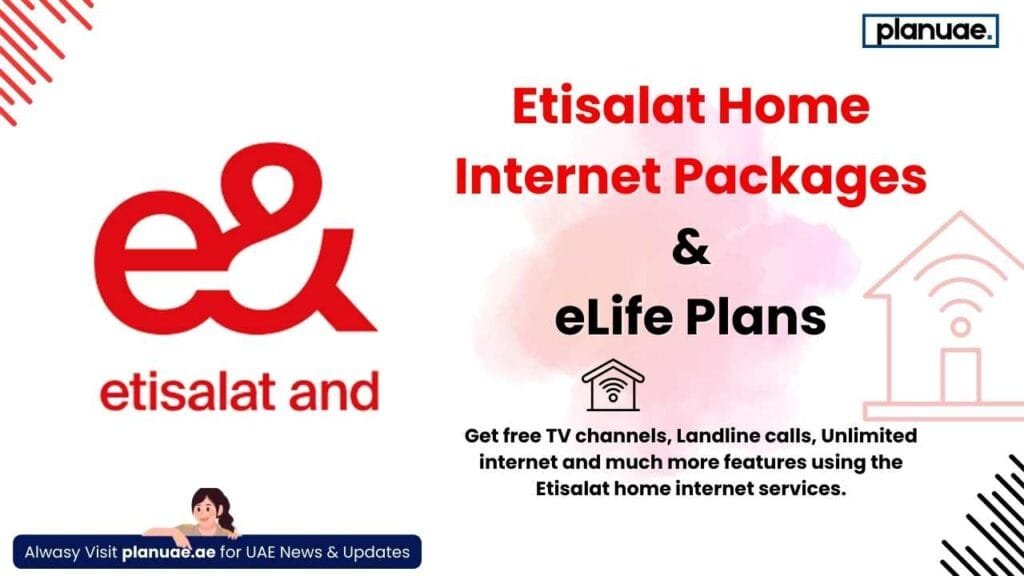 planuae.

e&

etisalat and

Etisalat Home Internet Packages

&

eLife Plans

Get free TV channels, Landline calls, Unlimited internet and much more features using the Etisalat home internet services.

Alwasy Visit planuae.ae for UAE News & Updates